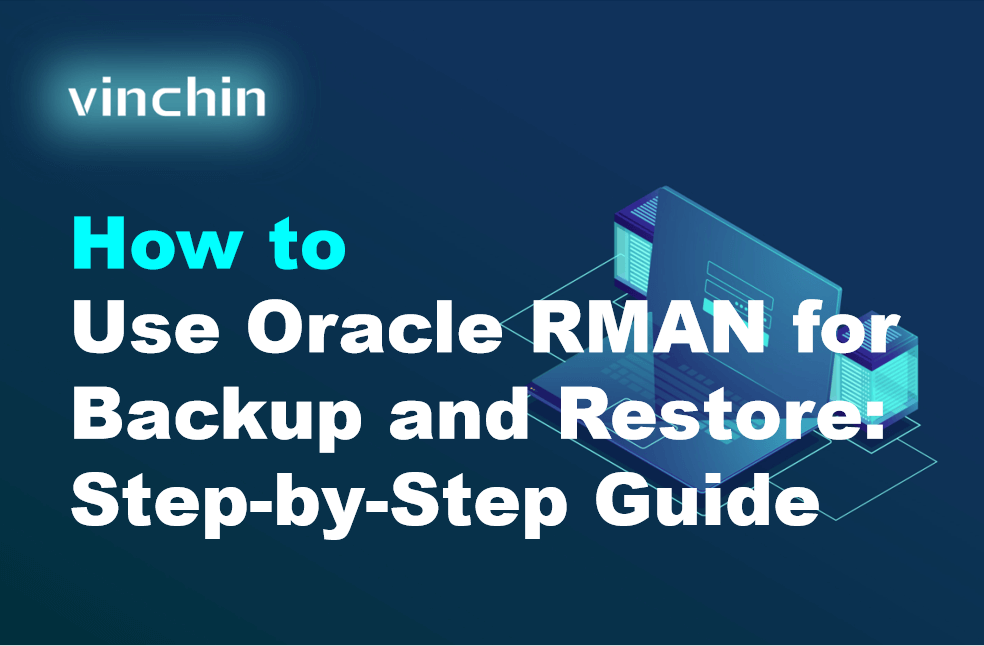 vinchin

How to
Use Oracle RMAN for Backup and Restore: Step-by-Step Guide